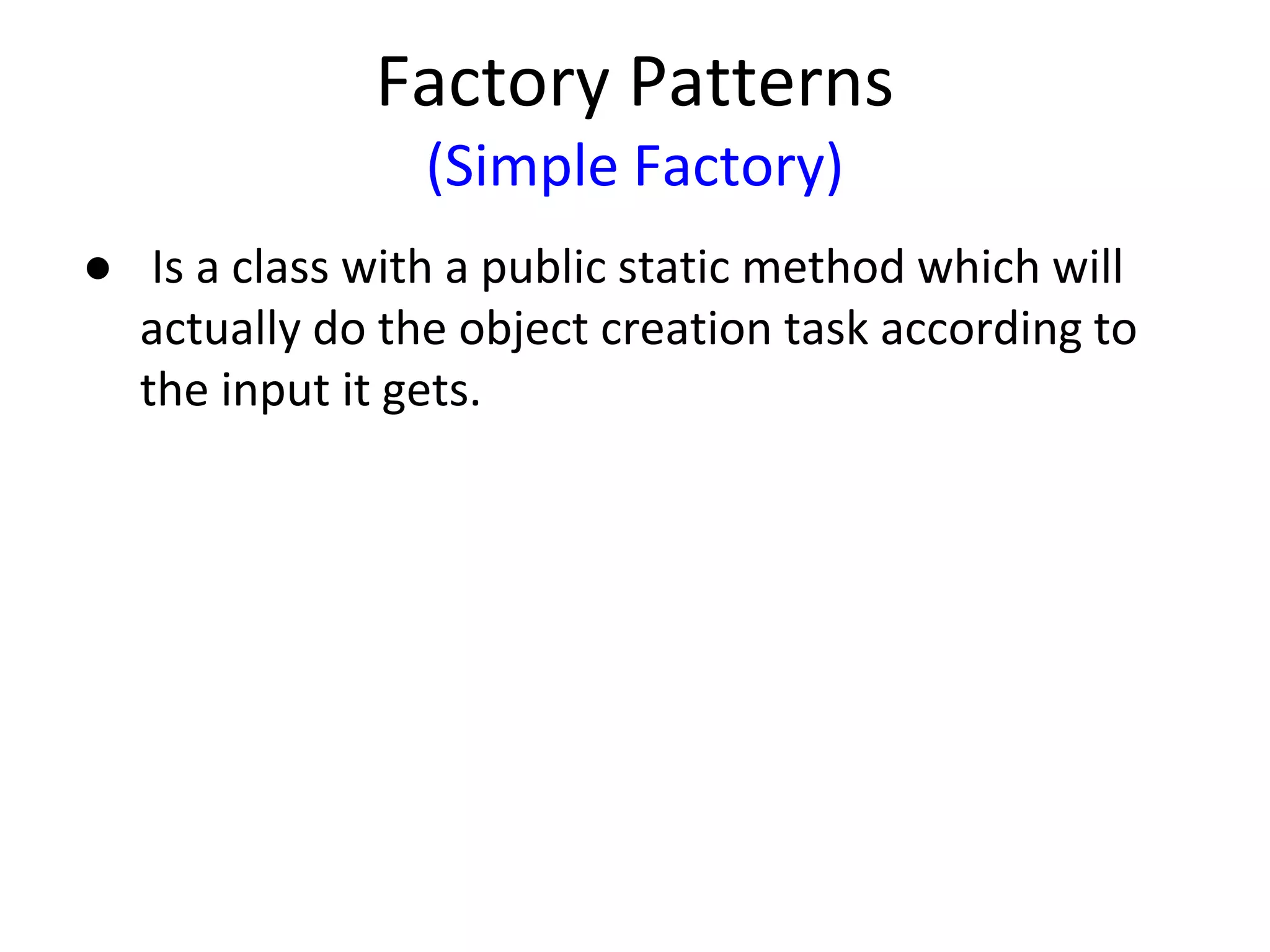 Factory Patterns
(Simple Factory)

● Is a class with a public static method which will actually do the object creation task according to the input it gets.